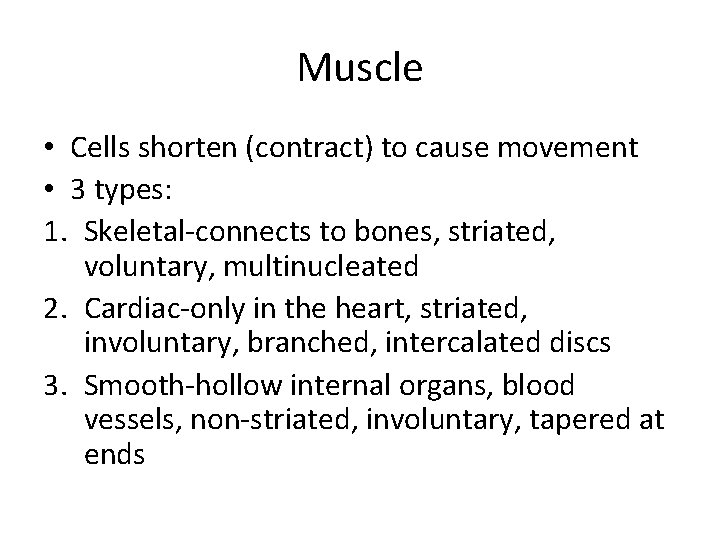 Muscle

• Cells shorten (contract) to cause movement
• 3 types:
1. Skeletal-connects to bones, striated, voluntary, multinucleated
2. Cardiac-only in the heart, striated, involuntary, branched, intercalated discs
3. Smooth-hollow internal organs, blood vessels, non-striated, involuntary, tapered at ends